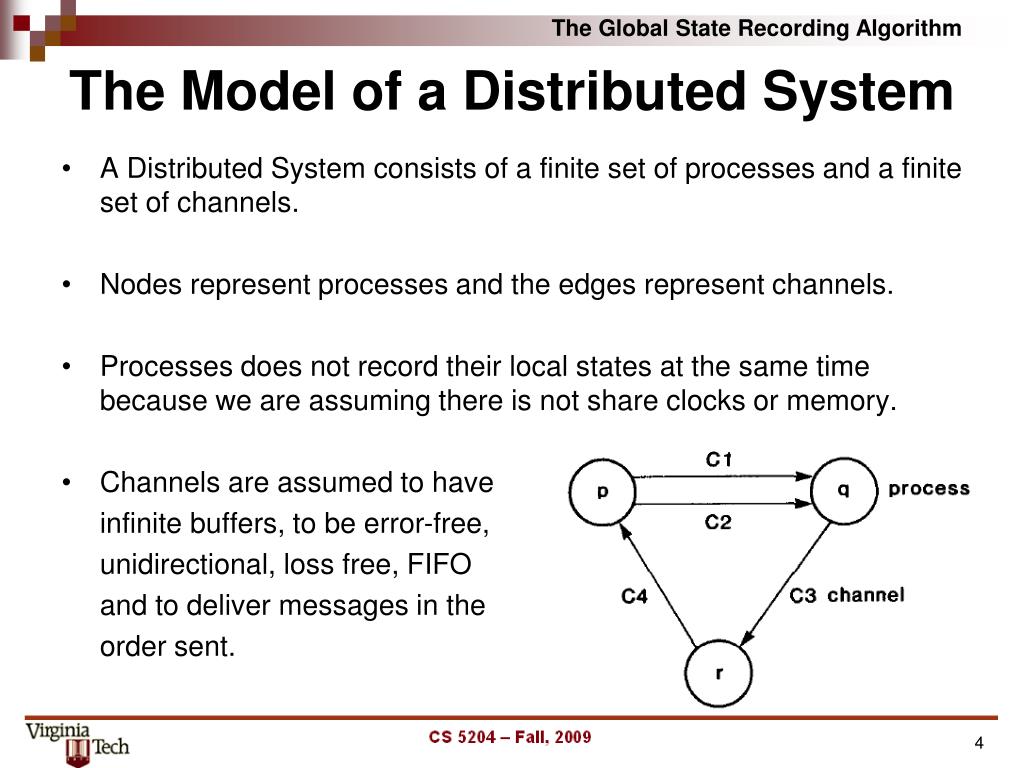 The Global State Recording Algorithm

The Model of a Distributed System

• A Distributed System consists of a finite set of processes and a finite set of channels.

• Nodes represent processes and the edges represent channels.

• Processes does not record their local states at the same time because we are assuming there is not share clocks or memory.

• Channels are assumed to have infinite buffers, to be error-free, unidirectional, loss free, FIFO and to deliver messages in the order sent.

C1
p
q
process
C2
C4
C3 channel
r

Virginia Tech

CS 5204 – Fall, 2009

4